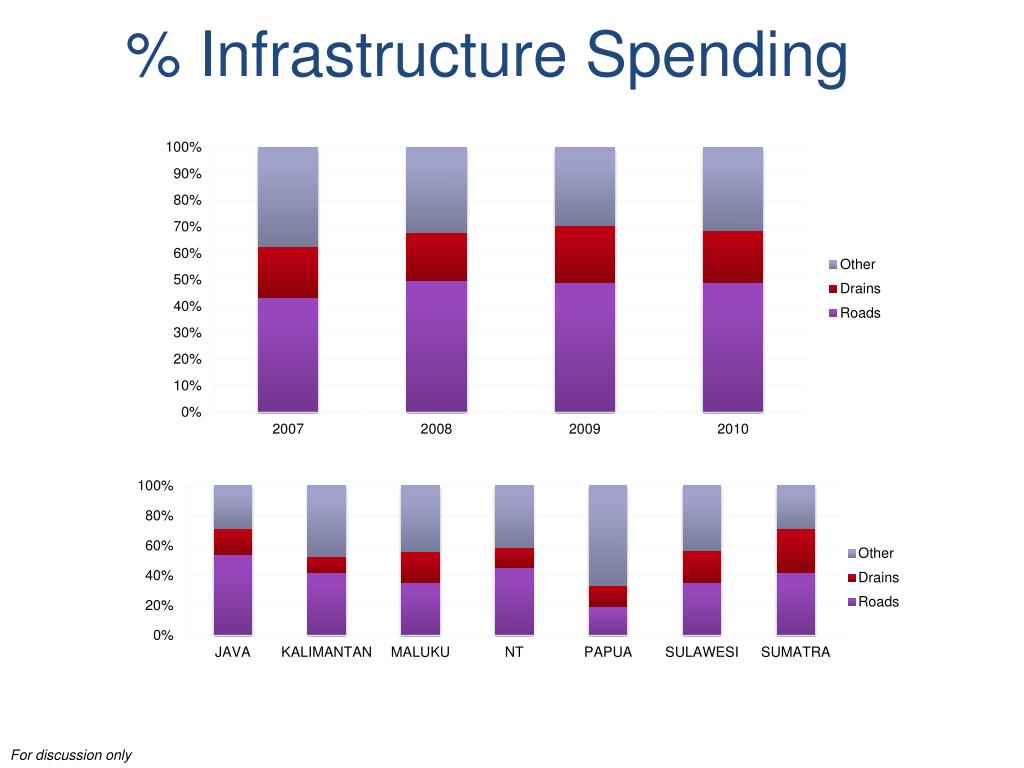 % Infrastructure Spending

100%
90%
80%
70%
60%
50%
40%
30%
20%
10%
0%

2007
2008
2009
2010

Other
Drains
Roads

100%
80%
60%
40%
20%
0%

JAVA
KALIMANTAN
MALUKU
NT
PAPUA
SULAWESI
SUMATRA

Other
Drains
Roads

For discussion only